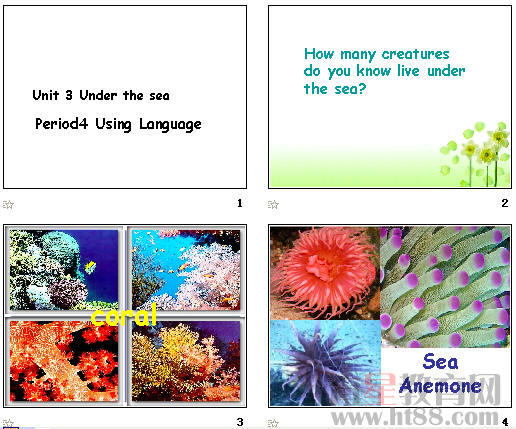 Unit 3 Under the sea

Period4 Using Language

1

How many creatures do you know live under the sea?

2

coral

3

Sea Anemone

星教育网
www.ht88.com

4